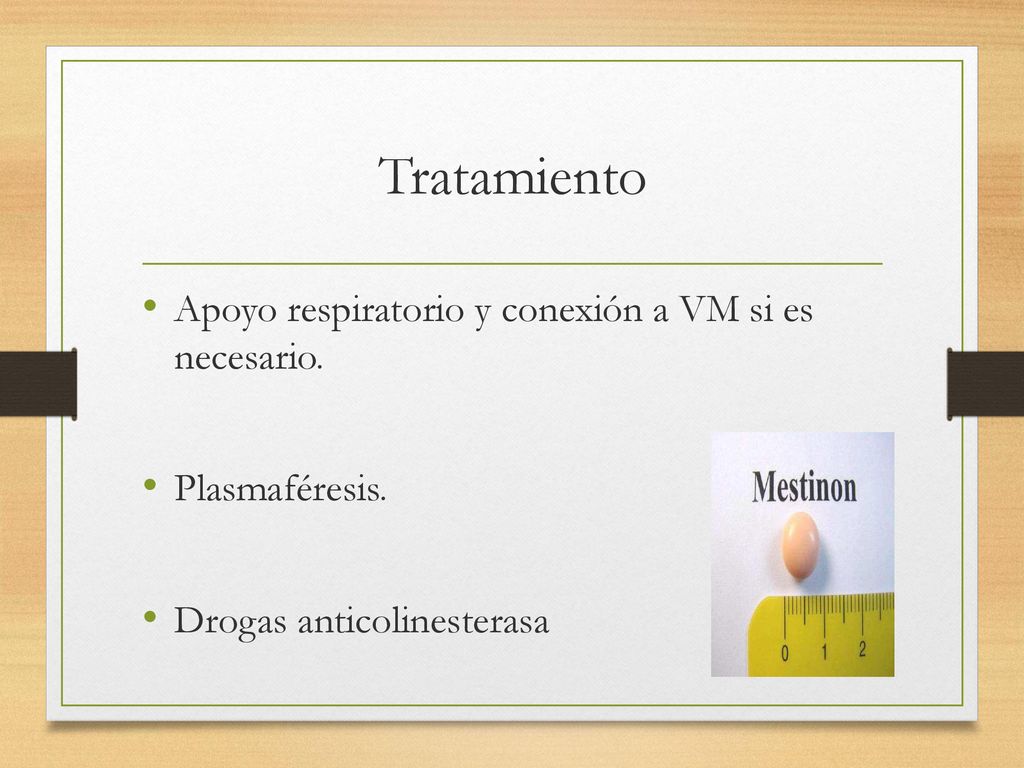 Tratamiento

• Apoyo respiratorio y conexión a VM si es necesario.

• Plasmaféresis.

• Drogas anticolinesterasa

Mestinon

0 1 2